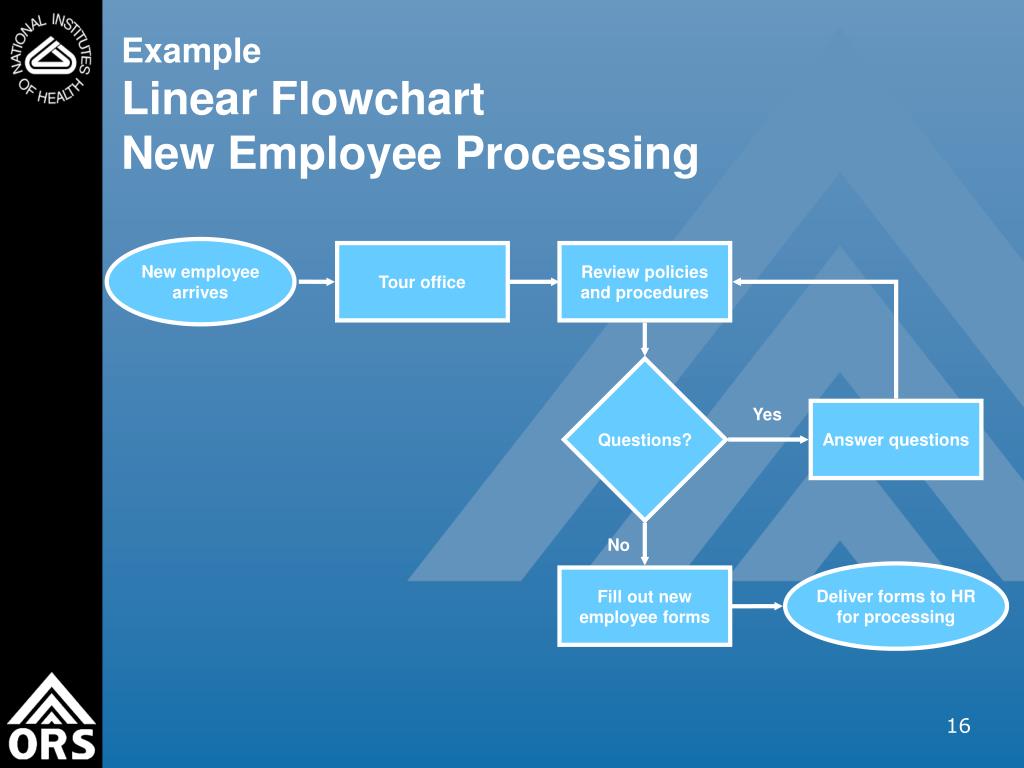 NATIONAL INSTITUTES OF HEALTH

Example
Linear Flowchart
New Employee Processing

New employee arrives

Tour office

Review policies and procedures

Questions?

Yes

Answer questions

No

Fill out new employee forms

Deliver forms to HR for processing

ORS

16